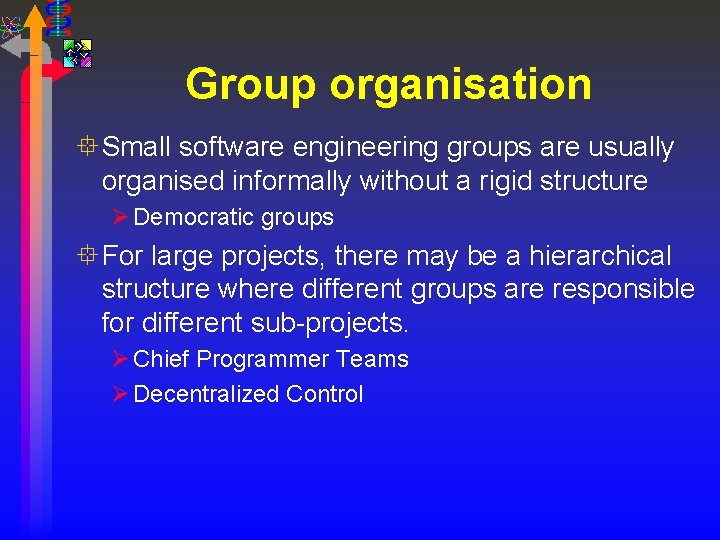 Group organisation

Small software engineering groups are usually organised informally without a rigid structure

Democratic groups

For large projects, there may be a hierarchical structure where different groups are responsible for different sub-projects.

Chief Programmer Teams

Decentralized Control